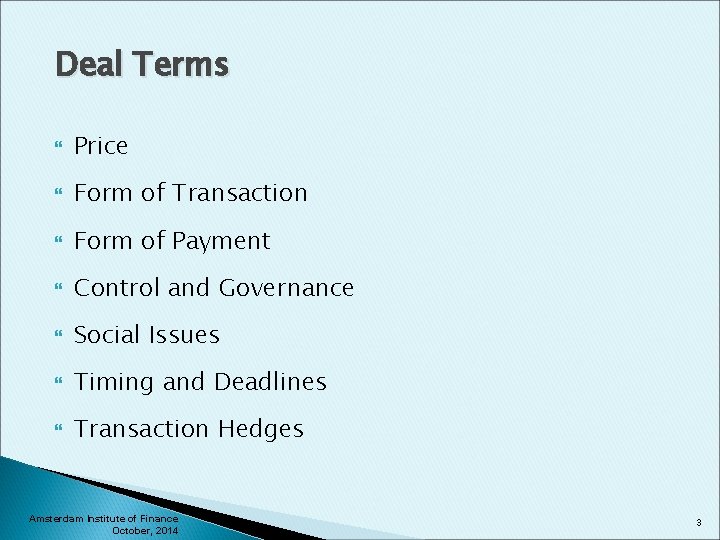 Deal Terms

Price

Form of Transaction

Form of Payment

Control and Governance

Social Issues

Timing and Deadlines

Transaction Hedges

Amsterdam Institute of Finance
October, 2014

3